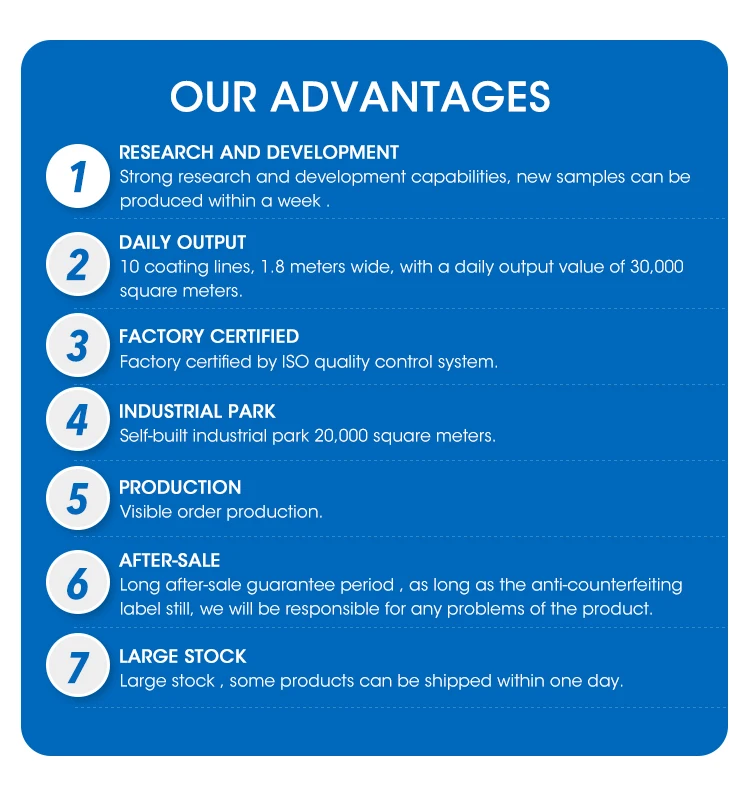 OUR ADVANTAGES

1
RESEARCH AND DEVELOPMENT
Strong research and development capabilities, new samples can be produced within a week .

2
DAILY OUTPUT
10 coating lines, 1.8 meters wide, with a daily output value of 30,000 square meters.

3
FACTORY CERTIFIED
Factory certified by ISO quality control system.

4
INDUSTRIAL PARK
Self-built industrial park 20,000 square meters.

5
PRODUCTION
Visible order production.

6
AFTER-SALE
Long after-sale guarantee period , as long as the anti-counterfeiting label still, we will be responsible for any problems of the product.

7
LARGE STOCK
Large stock , some products can be shipped within one day.